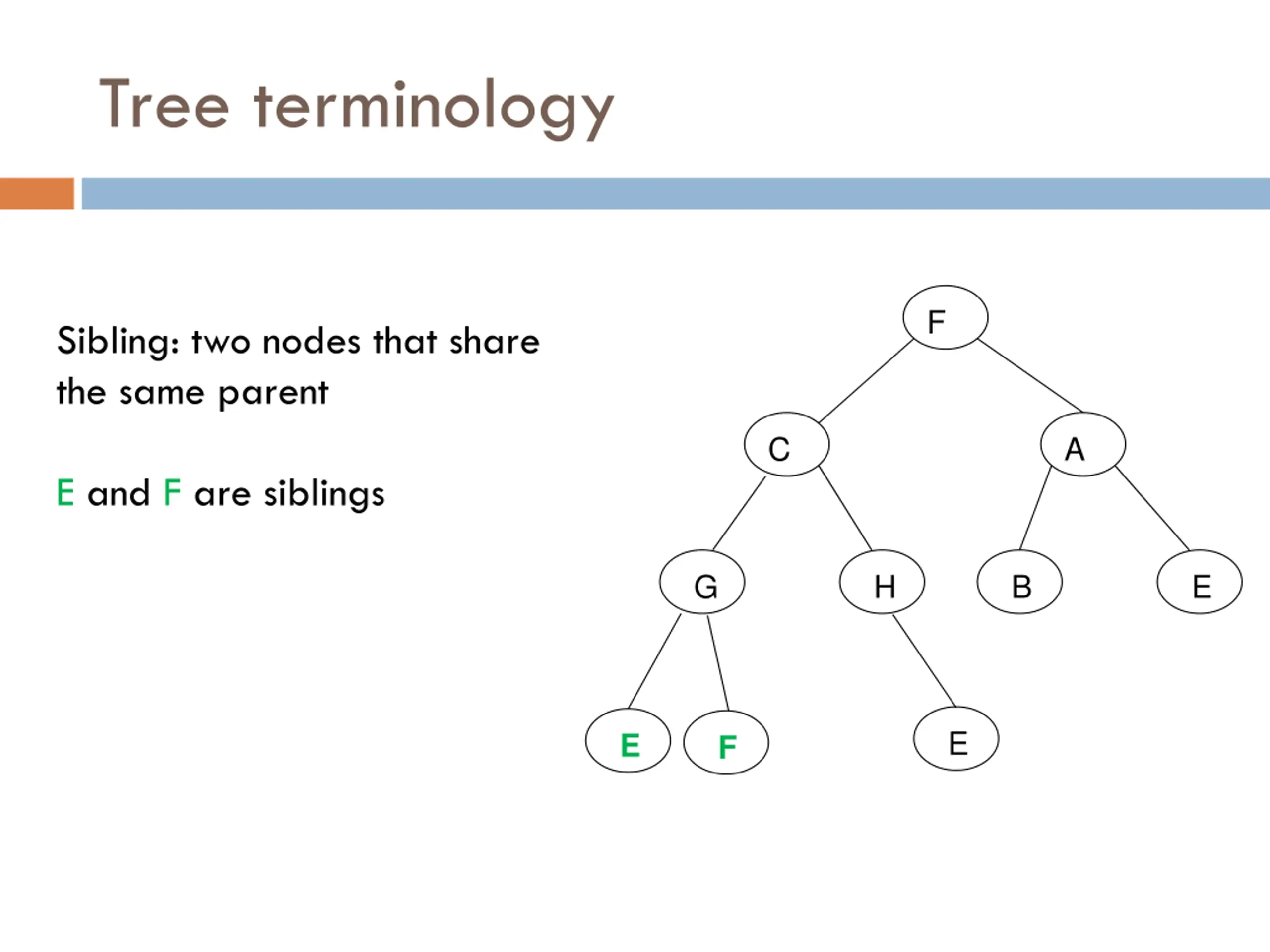 Tree terminology

Sibling: two nodes that share the same parent

E and F are siblings

F
C
A
G
H
B
E
E
F
E